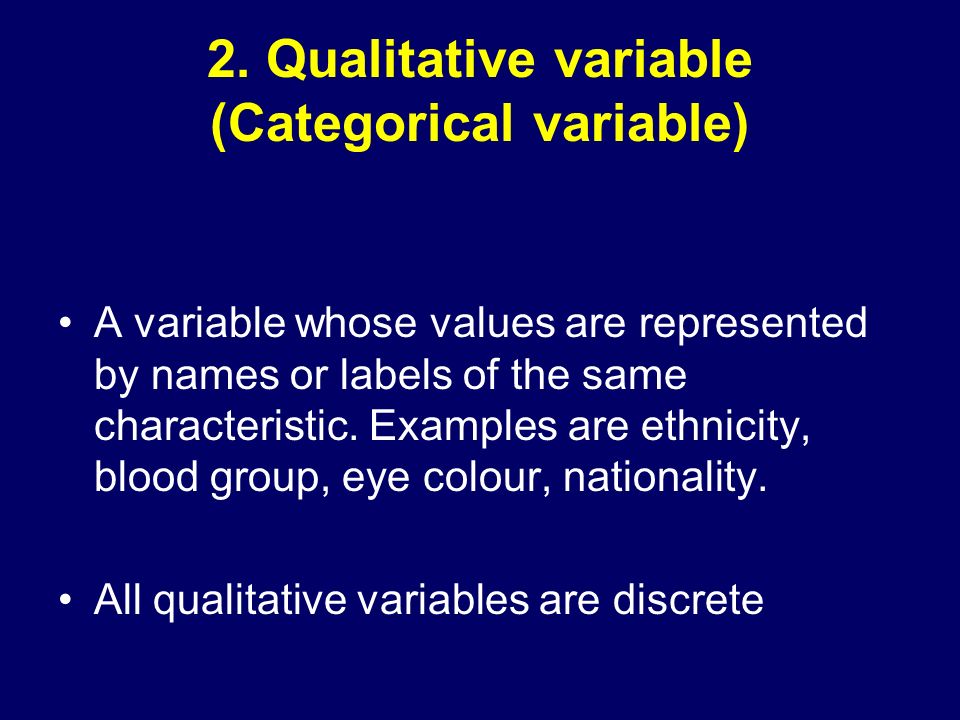 2. Qualitative variable
(Categorical variable)

• A variable whose values are represented by names or labels of the same characteristic. Examples are ethnicity, blood group, eye colour, nationality.

• All qualitative variables are discrete